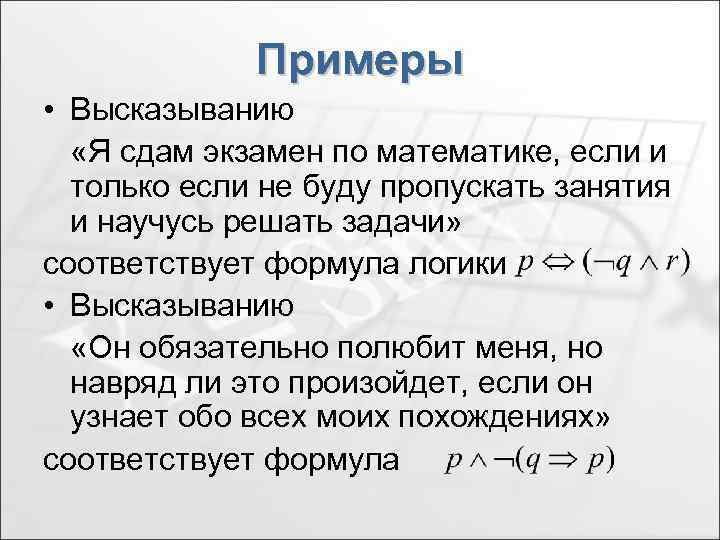 Примеры

• Высказыванию

«Я сдам экзамен по математике, если и только если не буду пропускать занятия и научусь решать задачи»

соответствует формула логики $p \Leftrightarrow (\neg q \wedge r)$

• Высказыванию

«Он обязательно полюбит меня, но навряд ли это произойдет, если он узнает обо всех моих похождениях»

соответствует формула $p \wedge \neg(q \Rightarrow p)$